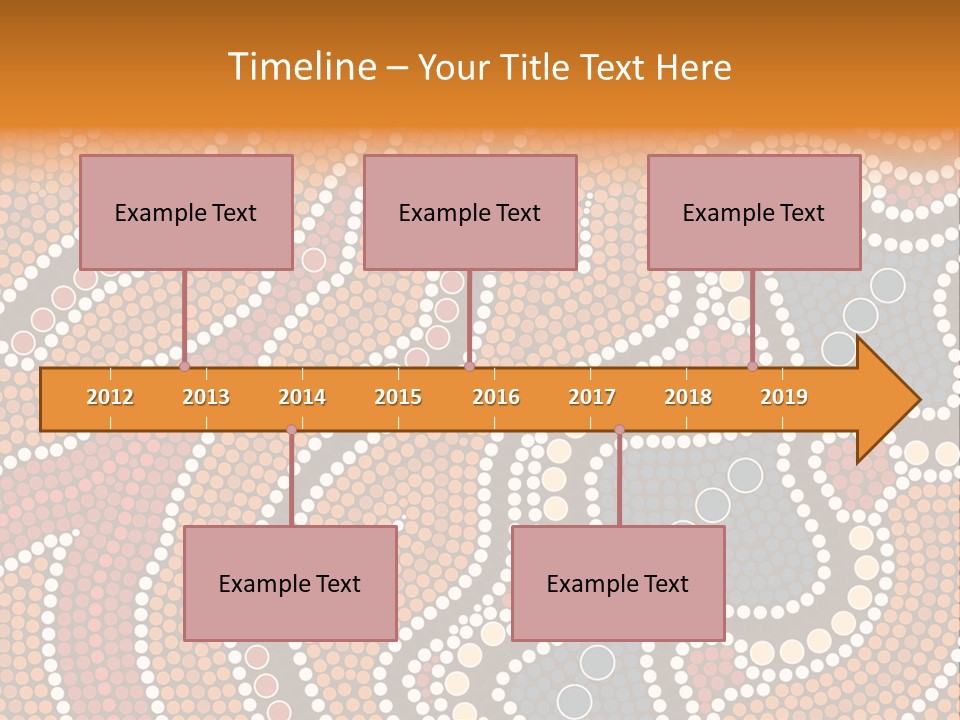 Timeline – Your Title Text Here

Example Text

Example Text

Example Text

2012 2013 2014 2015 2016 2017 2018 2019

Example Text

Example Text